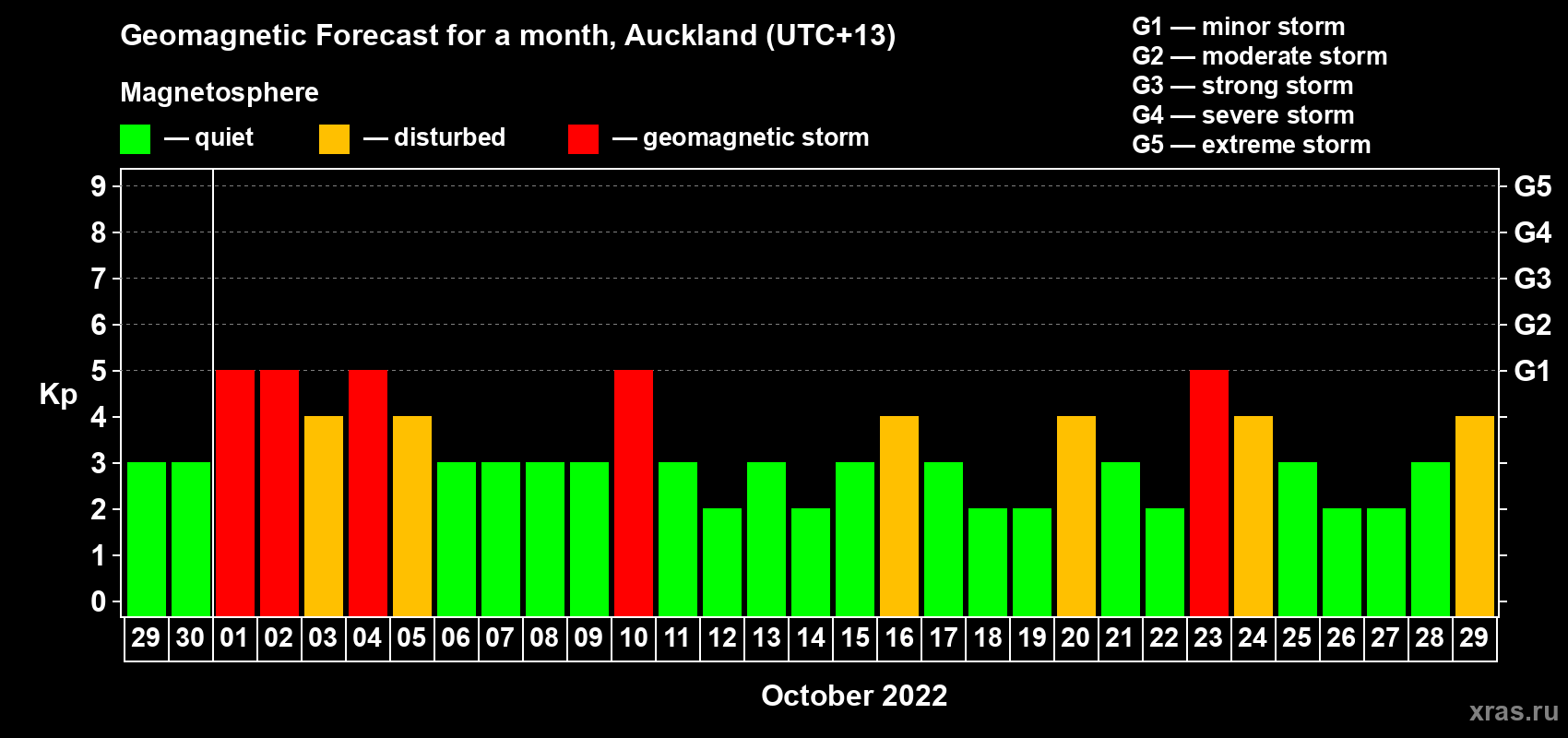 Geomagnetic Forecast for a month, Auckland (UTC+13)

Magnetosphere

— quiet — disturbed — geomagnetic storm

G1 — minor storm
G2 — moderate storm
G3 — strong storm
G4 — severe storm
G5 — extreme storm

Kp

9
8
7
6
5
4
3
2
1
0

G5
G4
G3
G2
G1

29 30 01 02 03 04 05 06 07 08 09 10 11 12 13 14 15 16 17 18 19 20 21 22 23 24 25 26 27 28 29

October 2022

xras.ru